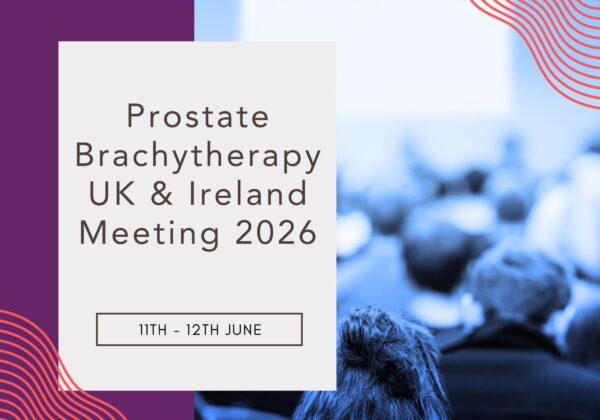 Prostate Brachytherapy UK & Ireland Meeting 2026

11TH - 12TH JUNE